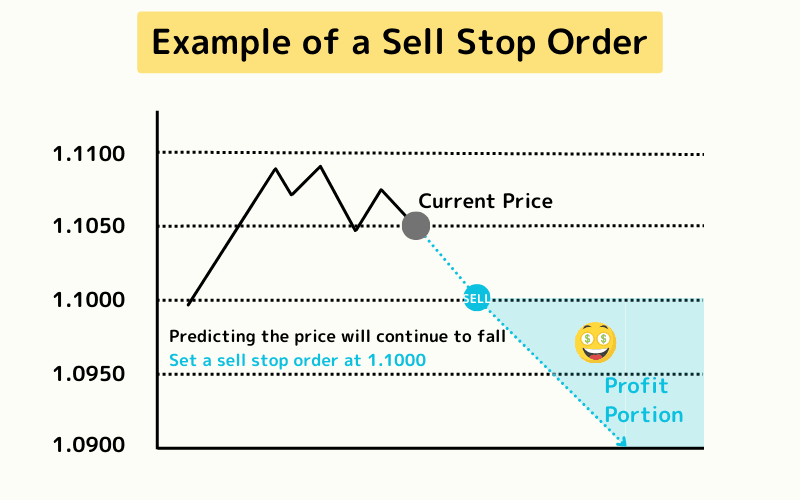 Example of a Sell Stop Order

1.1100
1.1050
1.1000
1.0950
1.0900

Current Price

SELL

Predicting the price will continue to fall
Set a sell stop order at 1.1000

Profit Portion